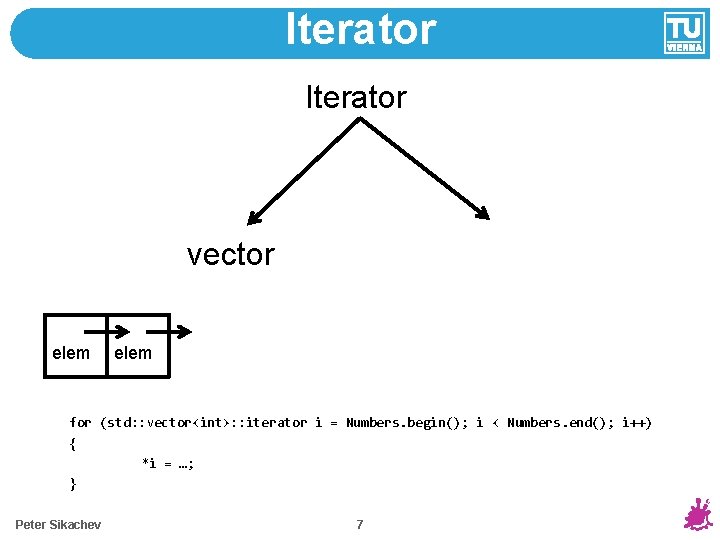 Iterator

TU VIENNA

Iterator

vector

elem elem

for (std::vector<int>::iterator i = Numbers.begin(); i < Numbers.end(); i++)
{
*i = …;
}

Peter Sikachev

7